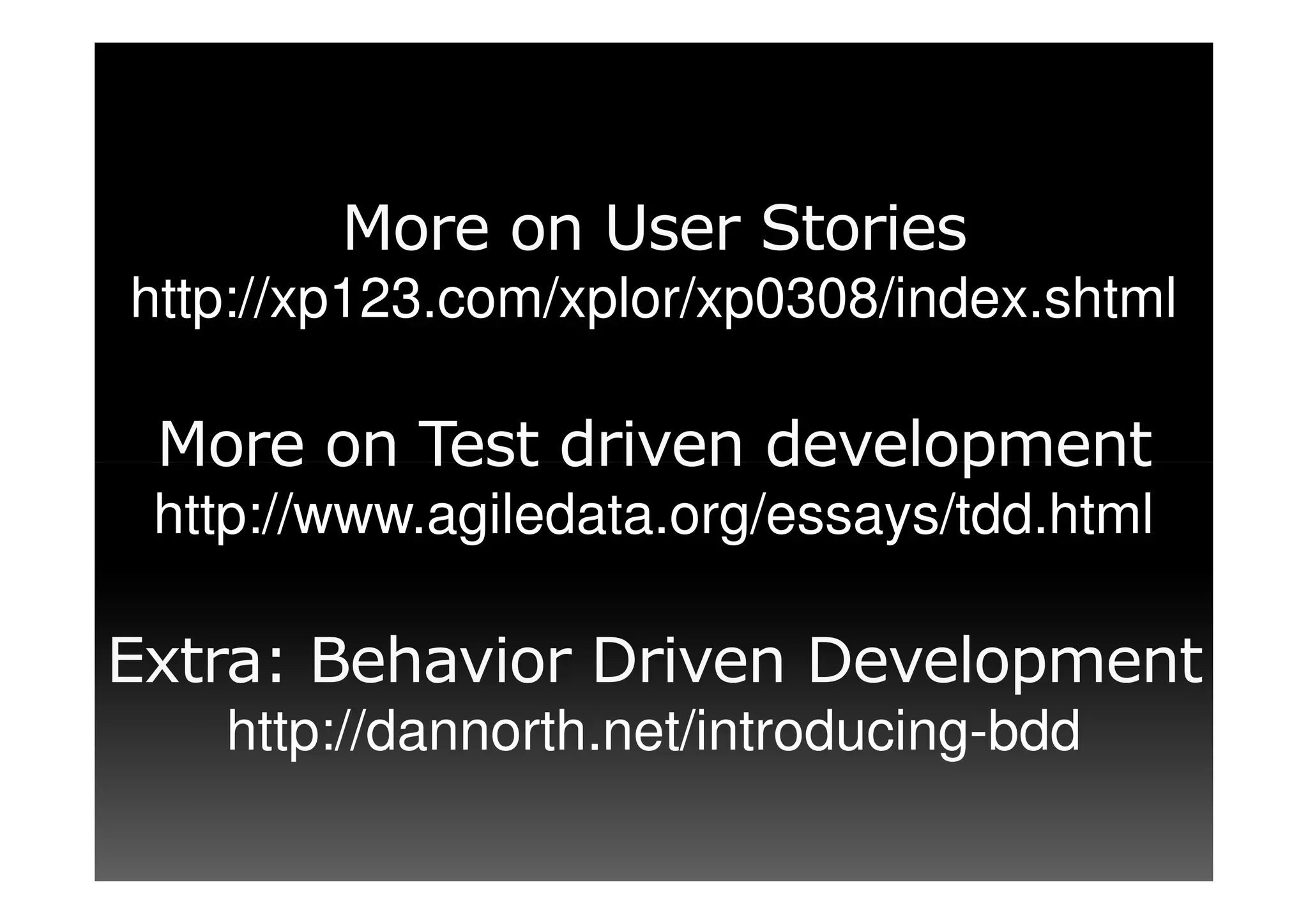 More on User Stories
http://xp123.com/xplor/xp0308/index.shtml

More on Test driven development
http://www.agiledata.org/essays/tdd.html

Extra: Behavior Driven Development
http://dannorth.net/introducing-bdd